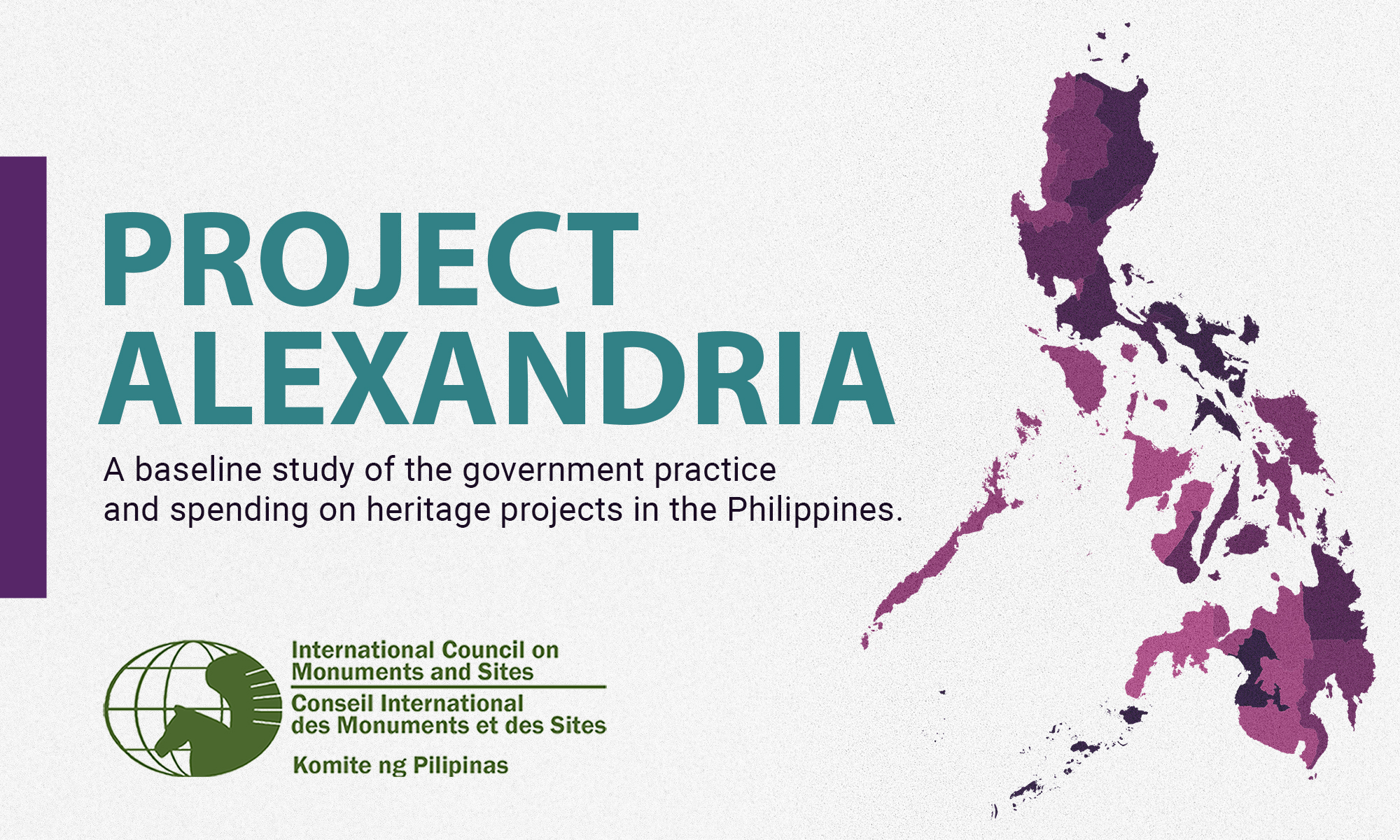 PROJECT ALEXANDRIA

A baseline study of the government practice and spending on heritage projects in the Philippines.

International Council on Monuments and Sites

Conseil International des Monuments et des Sites

Komite ng Pilipinas